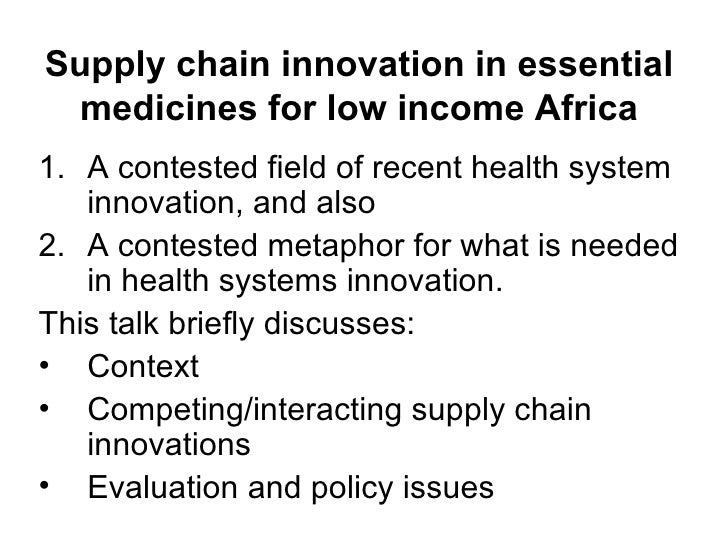 Supply chain innovation in essential medicines for low income Africa

1. A contested field of recent health system innovation, and also
2. A contested metaphor for what is needed in health systems innovation.

This talk briefly discusses:
• Context
• Competing/interacting supply chain innovations
• Evaluation and policy issues